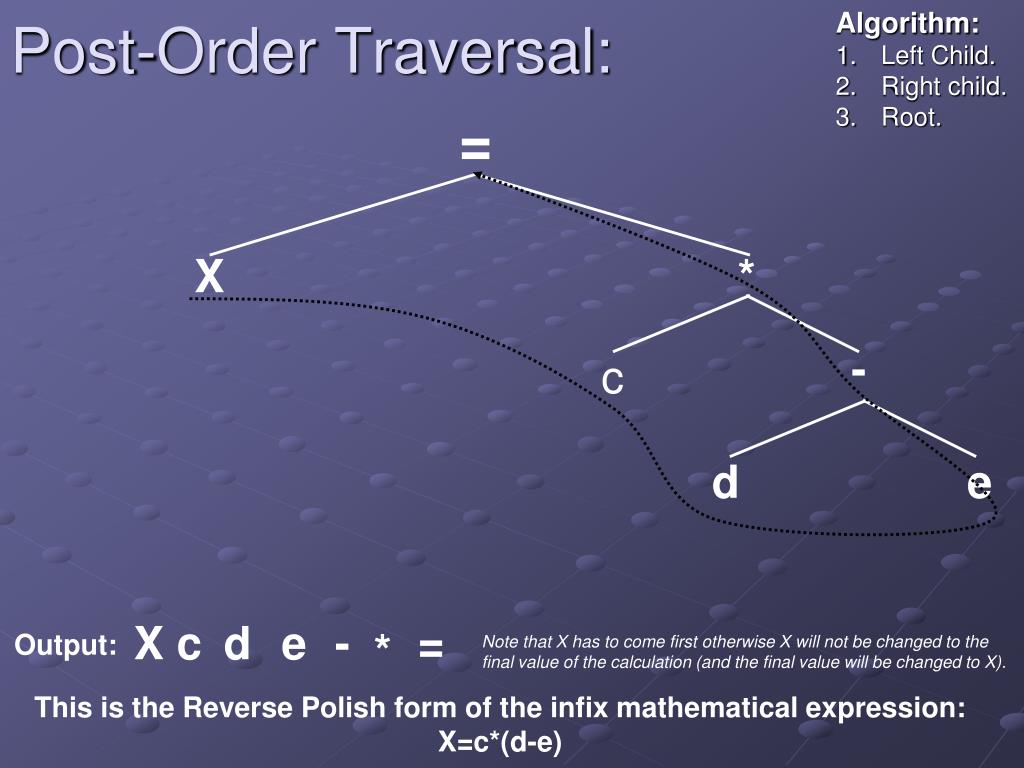 Post-Order Traversal:

Algorithm:
1. Left Child.
2. Right child.
3. Root.

=

X

*

c

-

d

e

Output: X c d e - * =

Note that X has to come first otherwise X will not be changed to the final value of the calculation (and the final value will be changed to X).

This is the Reverse Polish form of the infix mathematical expression: X=c*(d-e)